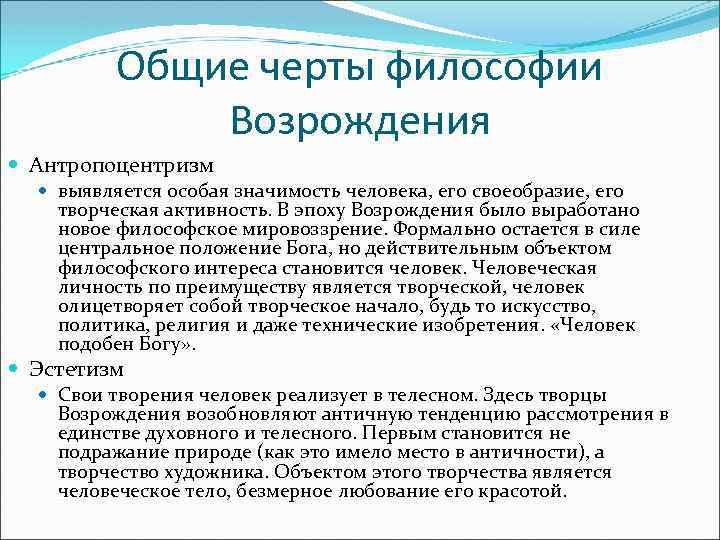 Общие черты философии Возрождения

Антропоцентризм

выявляется особая значимость человека, его своеобразие, его творческая активность. В эпоху Возрождения было выработано новое философское мировоззрение. Формально остается в силе центральное положение Бога, но действительным объектом философского интереса становится человек. Человеческая личность по преимуществу является творческой, человек олицетворяет собой творческое начало, будь то искусство, политика, религия и даже технические изобретения. «Человек подобен Богу».

Эстетизм

Свои творения человек реализует в телесном. Здесь творцы Возрождения возобновляют античную тенденцию рассмотрения в единстве духовного и телесного. Первым становится не подражание природе (как это имело место в античности), а творчество художника. Объектом этого творчества является человеческое тело, безмерное любование его красотой.